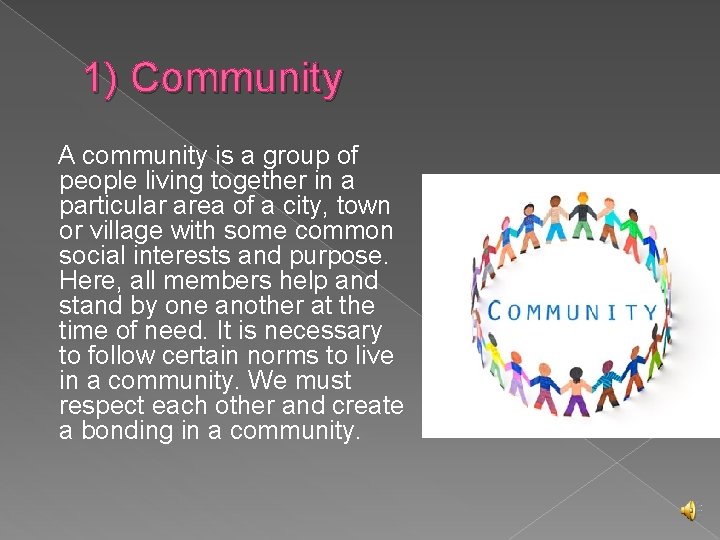 1) Community

A community is a group of people living together in a particular area of a city, town or village with some common social interests and purpose. Here, all members help and stand by one another at the time of need. It is necessary to follow certain norms to live in a community. We must respect each other and create a bonding in a community.

COMMUNITY